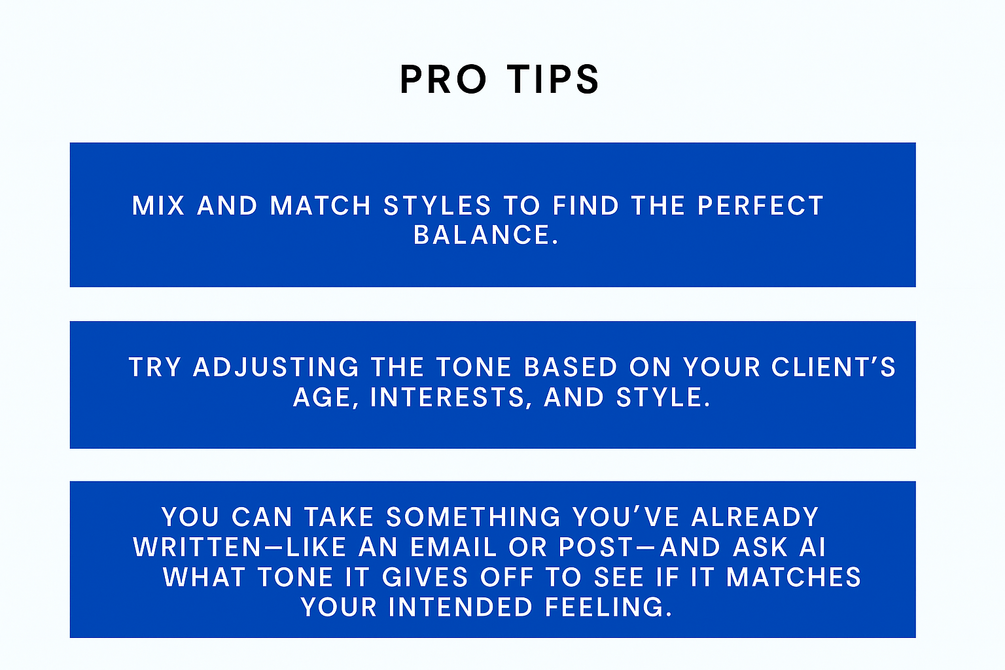 PRO TIPS

MIX AND MATCH STYLES TO FIND THE PERFECT BALANCE.

TRY ADJUSTING THE TONE BASED ON YOUR CLIENT'S AGE, INTERESTS, AND STYLE.

YOU CAN TAKE SOMETHING YOU'VE ALREADY WRITTEN—LIKE AN EMAIL OR POST—AND ASK AI WHAT TONE IT GIVES OFF TO SEE IF IT MATCHES YOUR INTENDED FEELING.